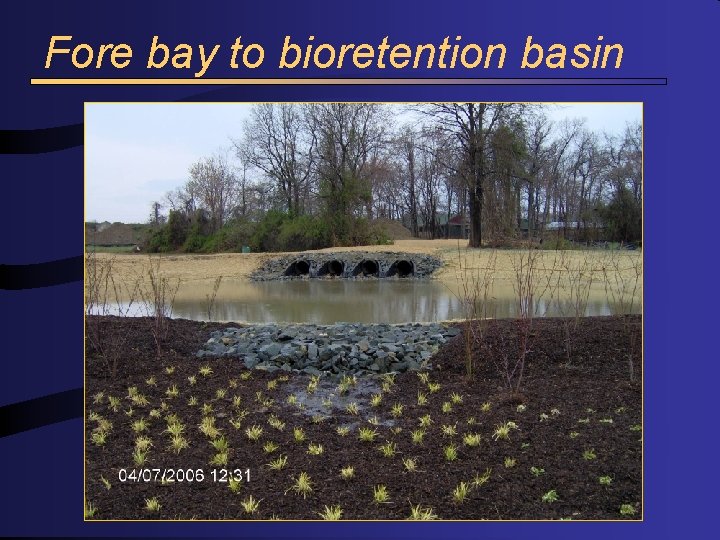 Fore bay to bioretention basin

04/07/2006 12:31